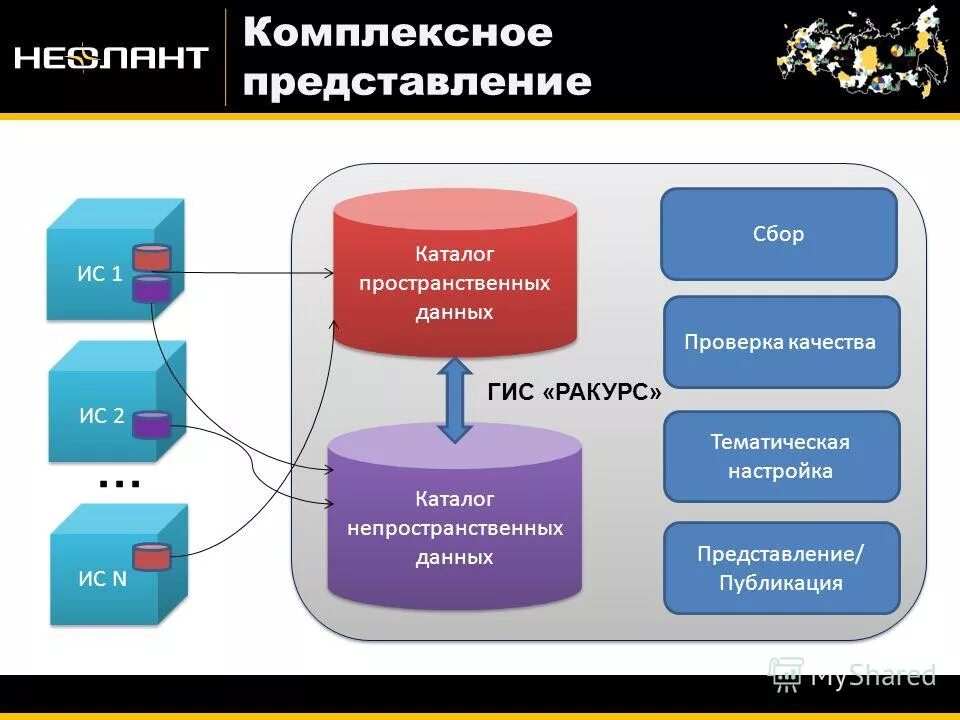 НЕОЛАНТ

Комплексное представление

ИС 1

ИС 2

...

ИС N

Каталог пространственных данных

ГИС «РАКУРС»

Каталог непространственных данных

Сбор

Проверка качества

Тематическая настройка

Представление/ Публикация

MyShared